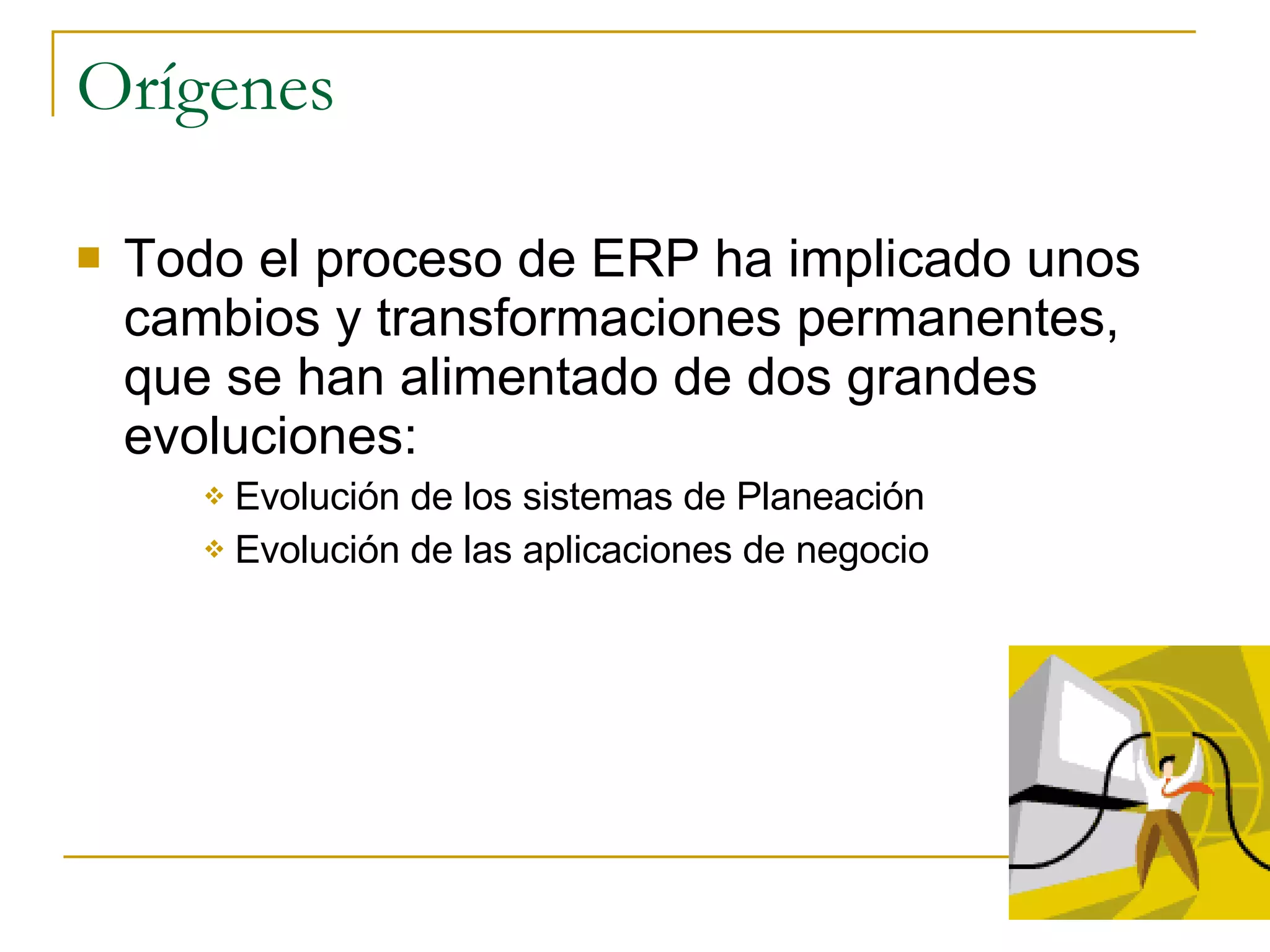 Orígenes

Todo el proceso de ERP ha implicado unos cambios y transformaciones permanentes, que se han alimentado de dos grandes evoluciones:

Evolución de los sistemas de Planeación

Evolución de las aplicaciones de negocio